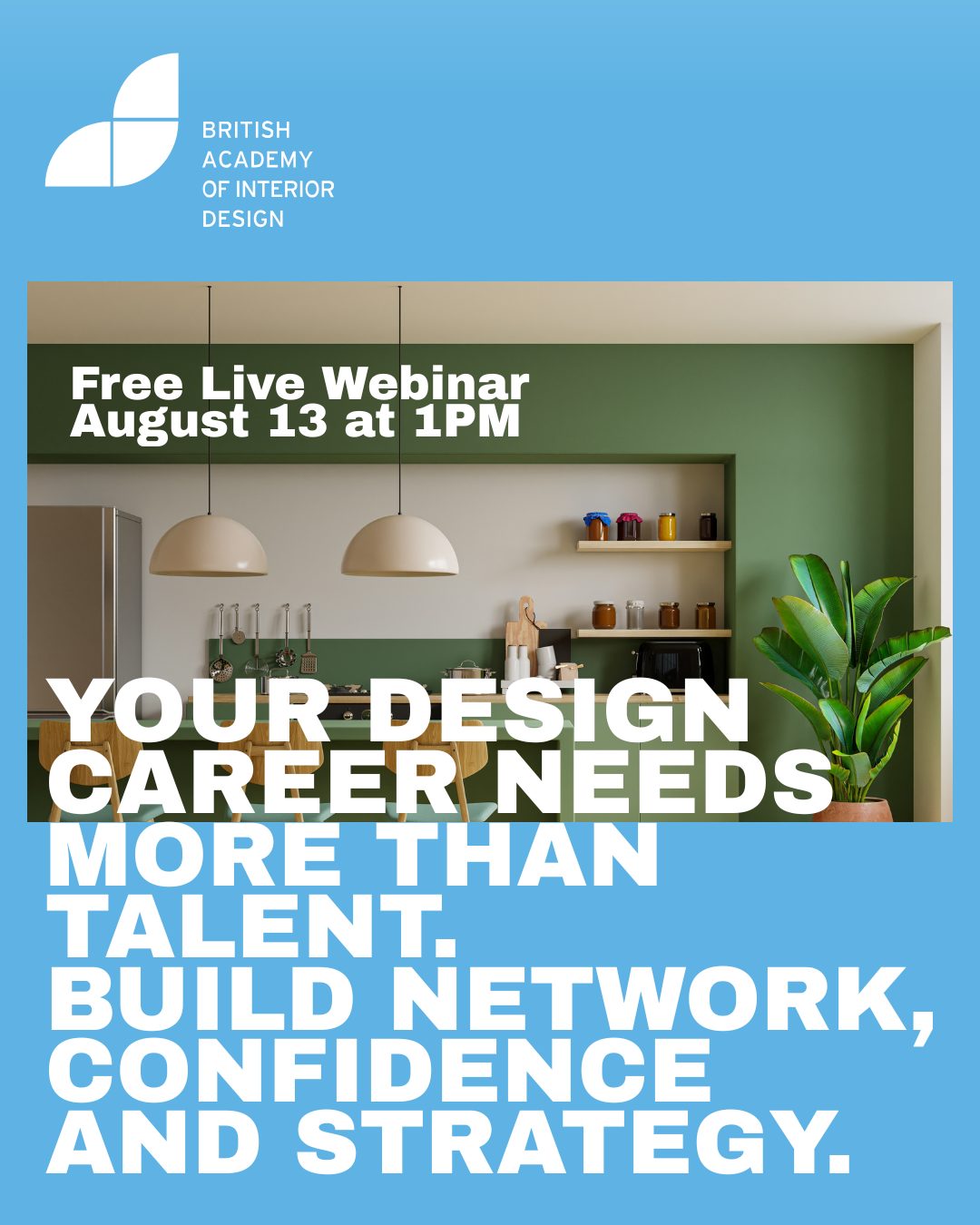 BRITISH ACADEMY OF INTERIOR DESIGN

Free Live Webinar
August 13 at 1PM

YOUR DESIGN CAREER NEEDS MORE THAN TALENT.
BUILD NETWORK, CONFIDENCE AND STRATEGY.